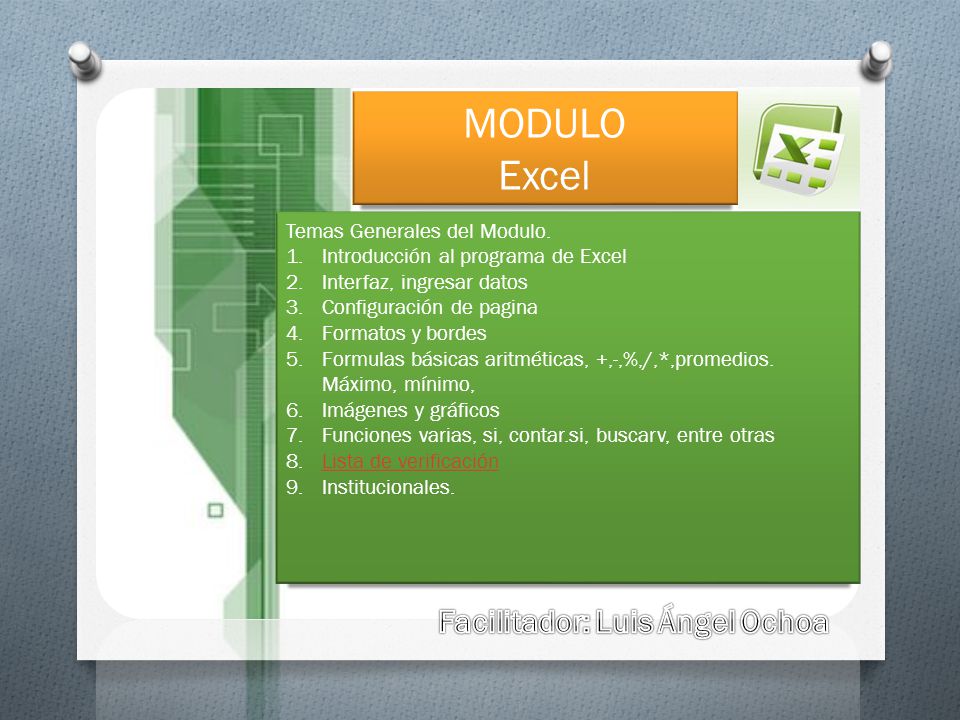 MODULO
Excel

Temas Generales del Modulo.
1. Introducción al programa de Excel
2. Interfaz, ingresar datos
3. Configuración de pagina
4. Formatos y bordes
5. Formulas básicas aritméticas, +,-,%,/,*,promedios. Máximo, mínimo,
6. Imágenes y gráficos
7. Funciones varias, si, contar.si, buscarv, entre otras
8. Lista de verificación
9. Institucionales.

Facilitador: Luis Ángel Ochoa